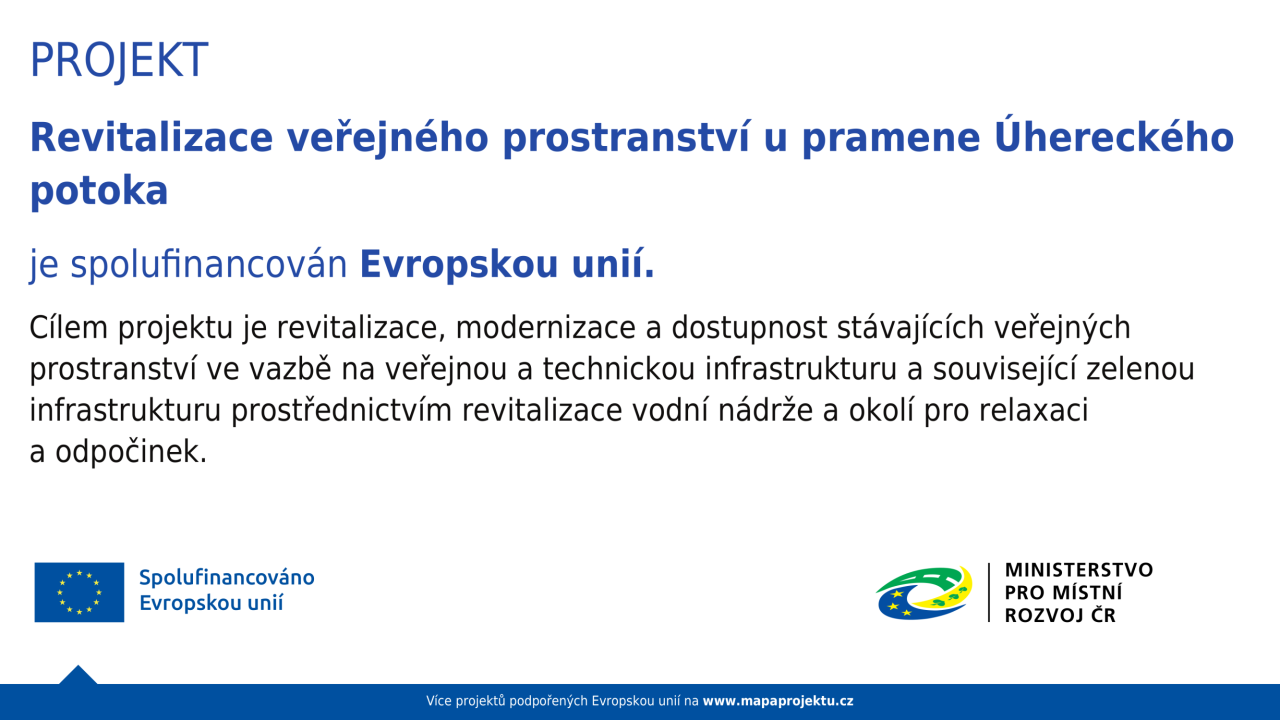 PROJEKT

Revitalizace veřejného prostranství u pramene Úhereckého potoka

je spolufinancován Evropskou unií.

Cílem projektu je revitalizace, modernizace a dostupnost stávajících veřejných prostranství ve vazbě na veřejnou a technickou infrastrukturu a související zelenou infrastrukturu prostřednictvím revitalizace vodní nádrže a okolí pro relaxaci a odpočinek.

Spolufinancováno Evropskou unií

MINISTERSTVO PRO MÍSTNÍ ROZVOJ ČR

Více projektů podpořených Evropskou unií na www.mapaprojektu.cz